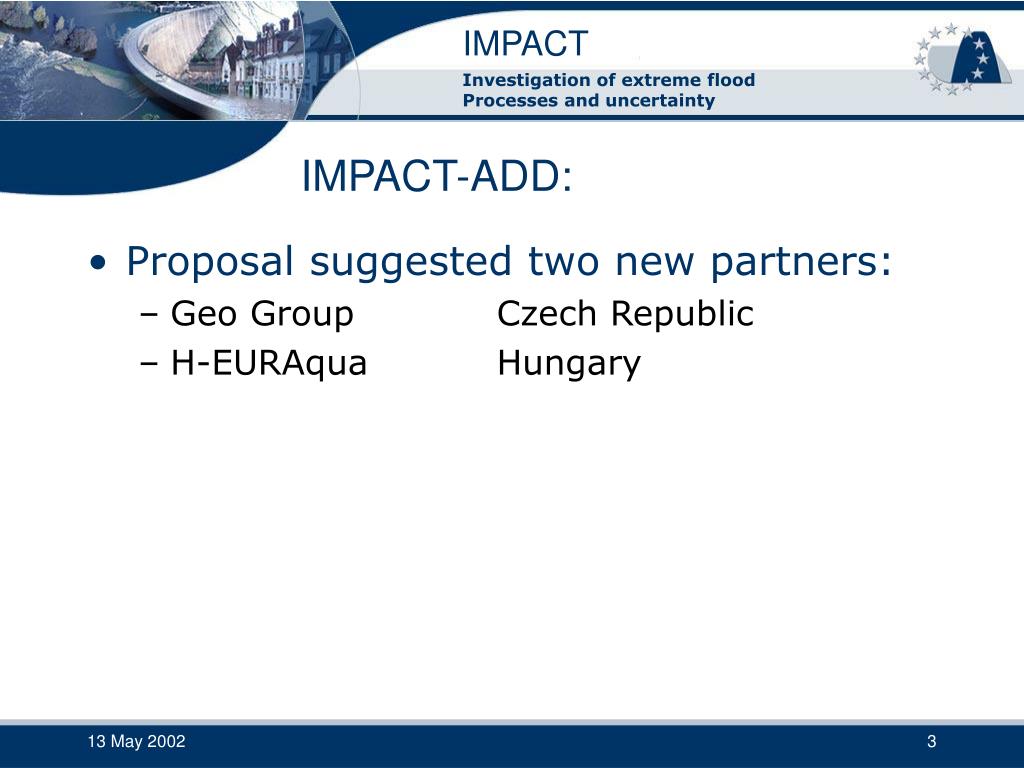 IMPACT

Investigation of extreme flood Processes and uncertainty

IMPACT-ADD:

• Proposal suggested two new partners:
– Geo Group Czech Republic
– H-EURAqua Hungary

13 May 2002

3